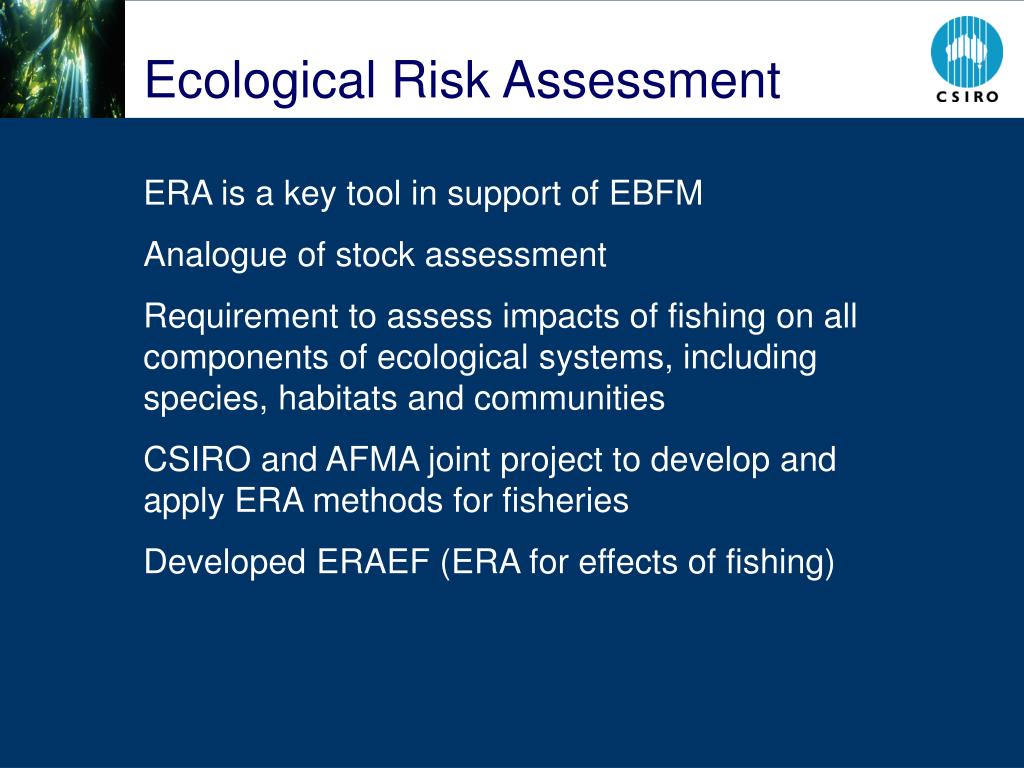 Ecological Risk Assessment

CSIRO

ERA is a key tool in support of EBFM

Analogue of stock assessment

Requirement to assess impacts of fishing on all components of ecological systems, including species, habitats and communities

CSIRO and AFMA joint project to develop and apply ERA methods for fisheries

Developed ERAEF (ERA for effects of fishing)